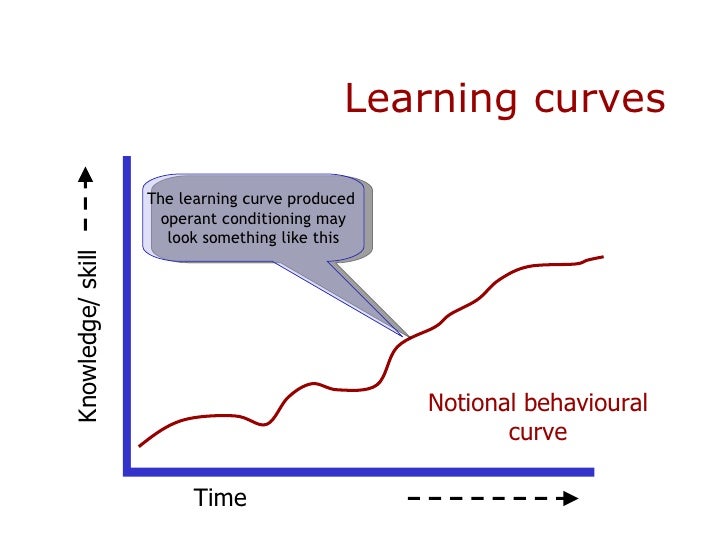 Learning curves

The learning curve produced operant conditioning may look something like this

Knowledge/ skill

Notional behavioural curve

Time